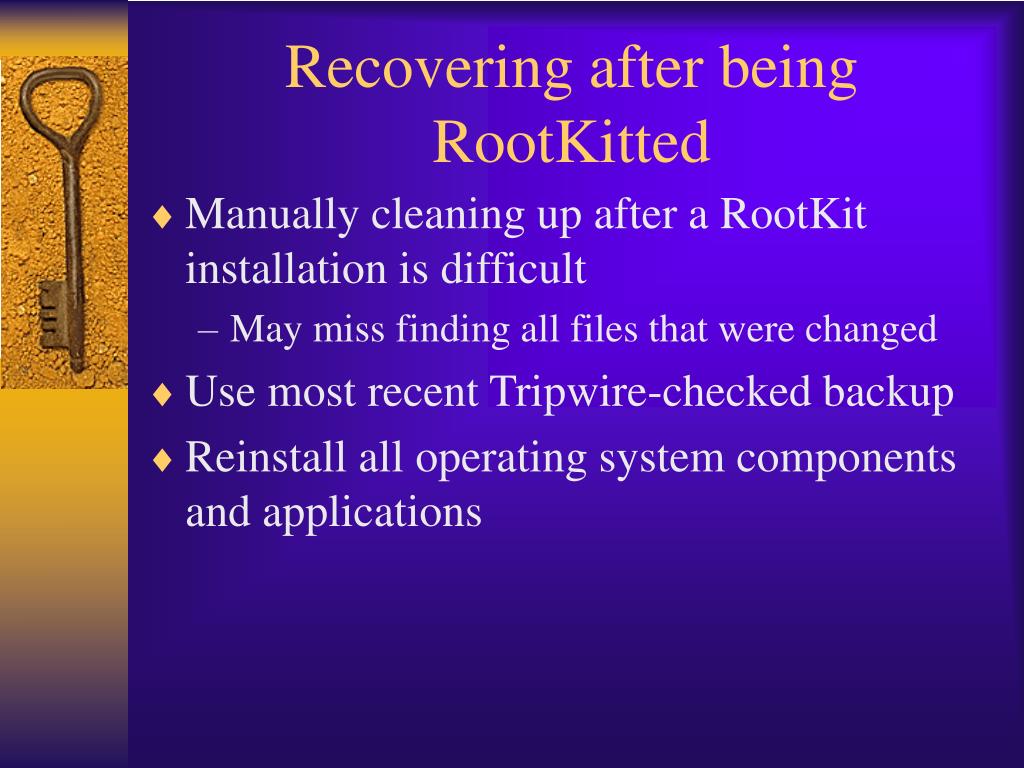 Recovering after being RootKitted

♦ Manually cleaning up after a RootKit installation is difficult

– May miss finding all files that were changed

♦ Use most recent Tripwire-checked backup

♦ Reinstall all operating system components and applications